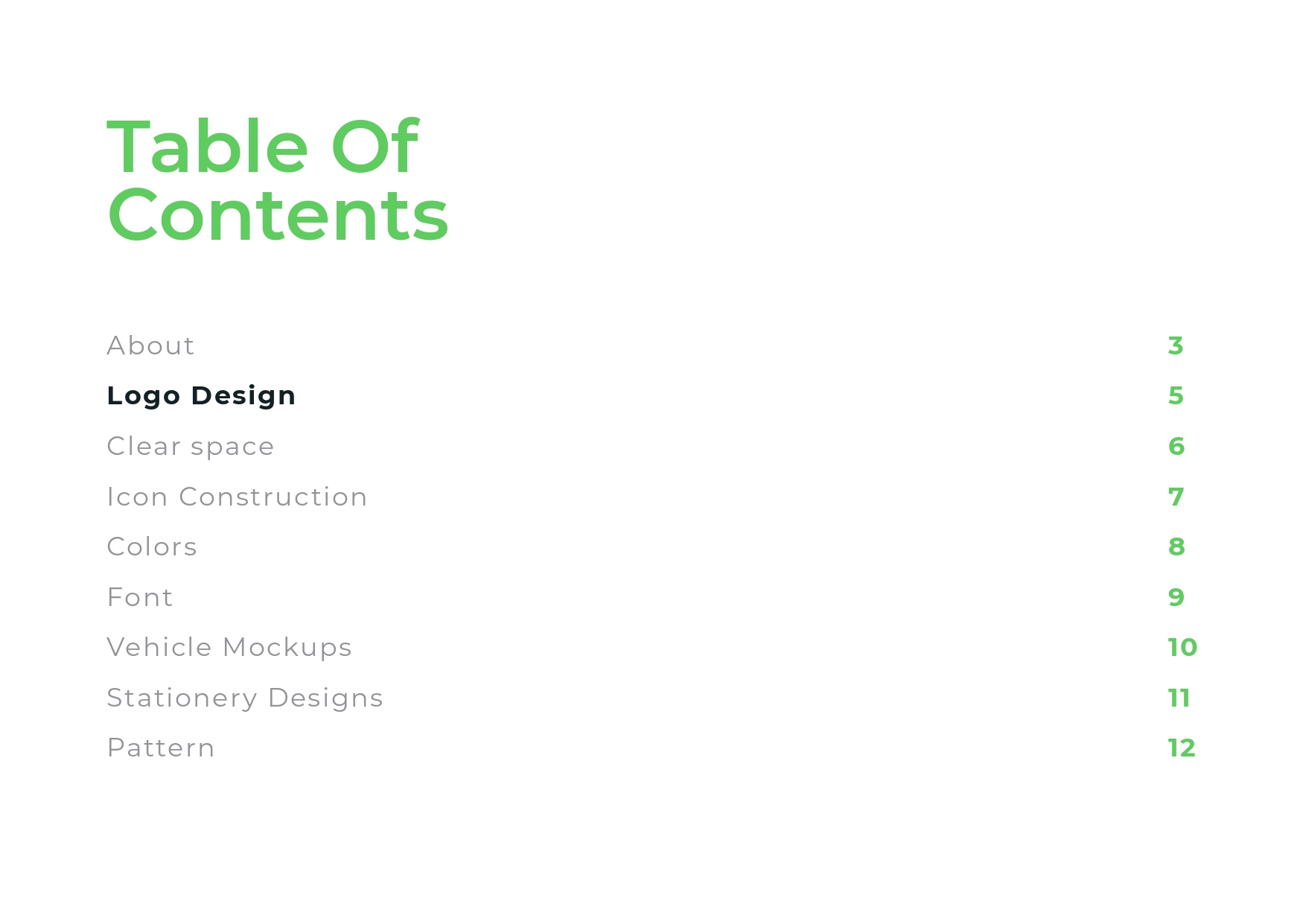 Table Of Contents

About 3

Logo Design 5

Clear space 6

Icon Construction 7

Colors 8

Font 9

Vehicle Mockups 10

Stationery Designs 11

Pattern 12